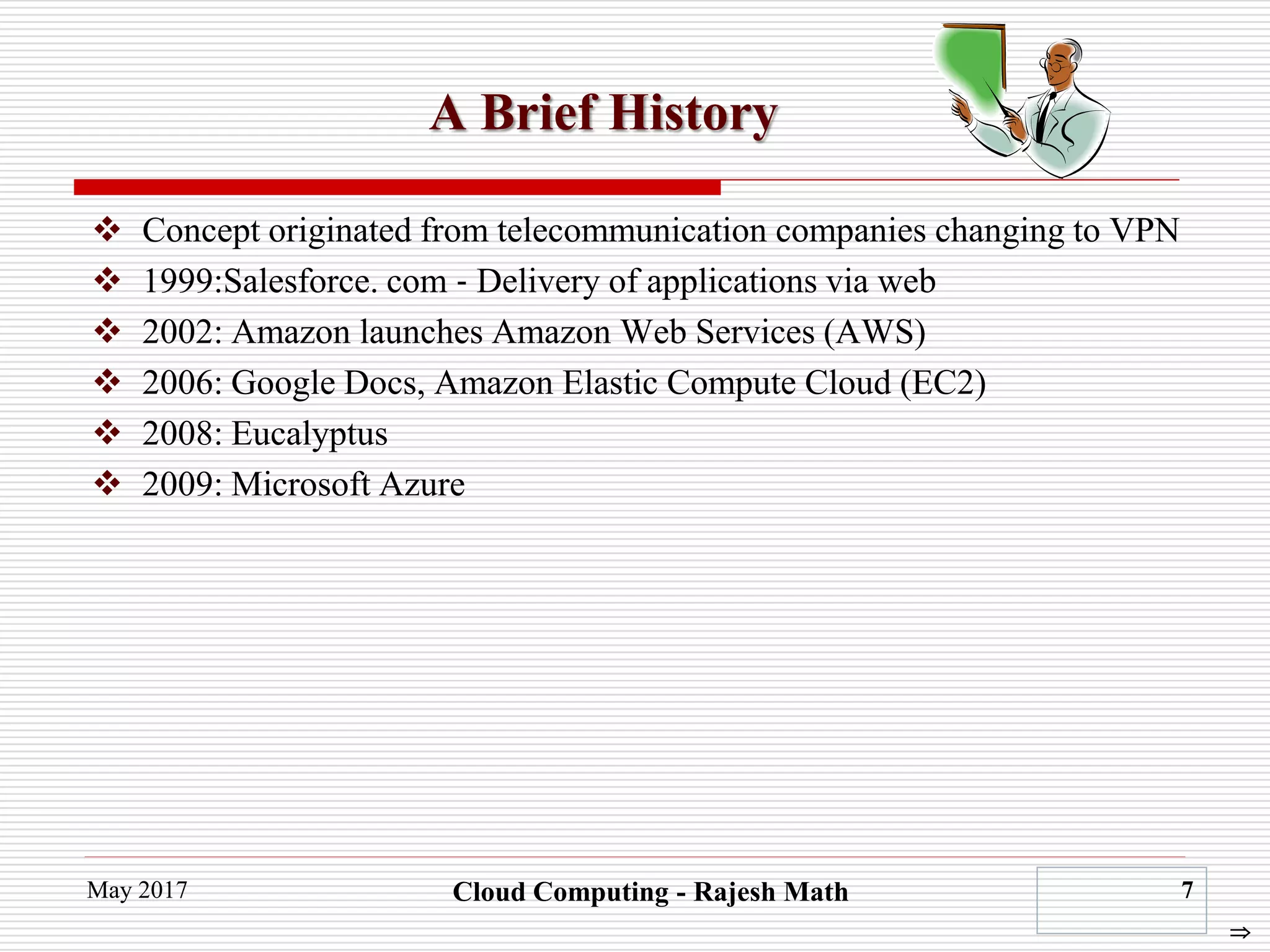 A Brief History

❖ Concept originated from telecommunication companies changing to VPN
❖ 1999:Salesforce. com - Delivery of applications via web
❖ 2002: Amazon launches Amazon Web Services (AWS)
❖ 2006: Google Docs, Amazon Elastic Compute Cloud (EC2)
❖ 2008: Eucalyptus
❖ 2009: Microsoft Azure

May 2017

Cloud Computing - Rajesh Math

7

⇒